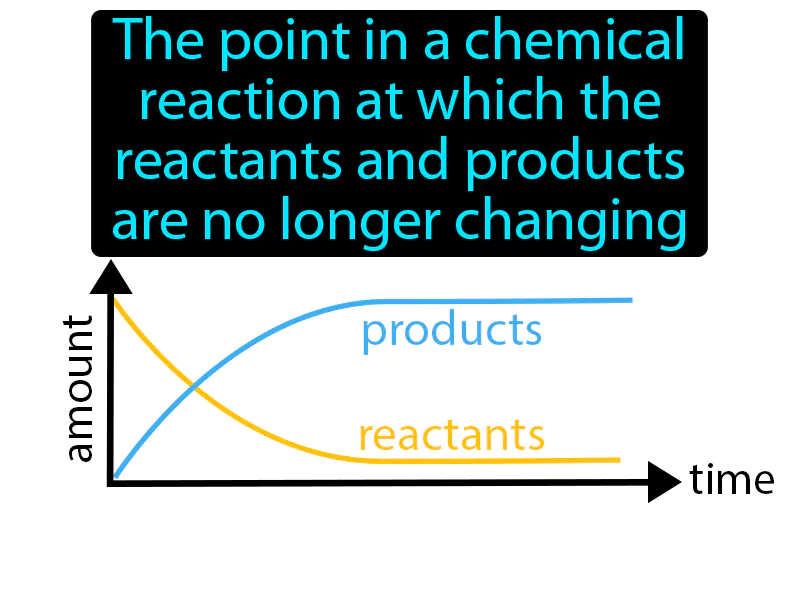 The point in a chemical reaction at which the reactants and products are no longer changing

amount

products

reactants

time